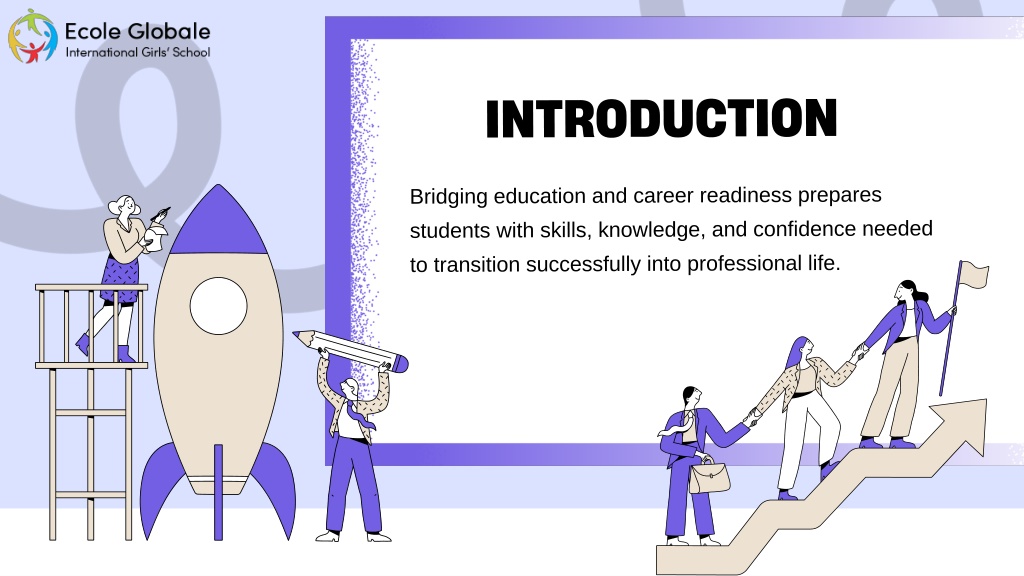 Ecole Globale
International Girls' School

INTRODUCTION

Bridging education and career readiness prepares students with skills, knowledge, and confidence needed to transition successfully into professional life.